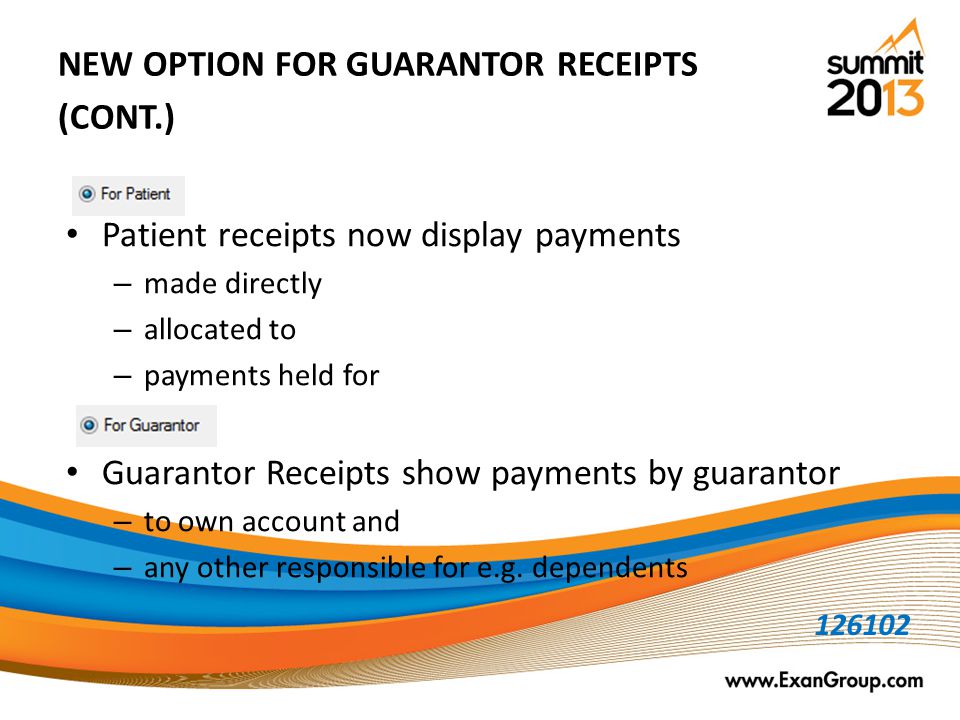 NEW OPTION FOR GUARANTOR RECEIPTS (CONT.)

summit 2013

For Patient

• Patient receipts now display payments
– made directly
– allocated to
– payments held for

For Guarantor

• Guarantor Receipts show payments by guarantor
– to own account and
– any other responsible for e.g. dependents

126102

www.ExanGroup.com